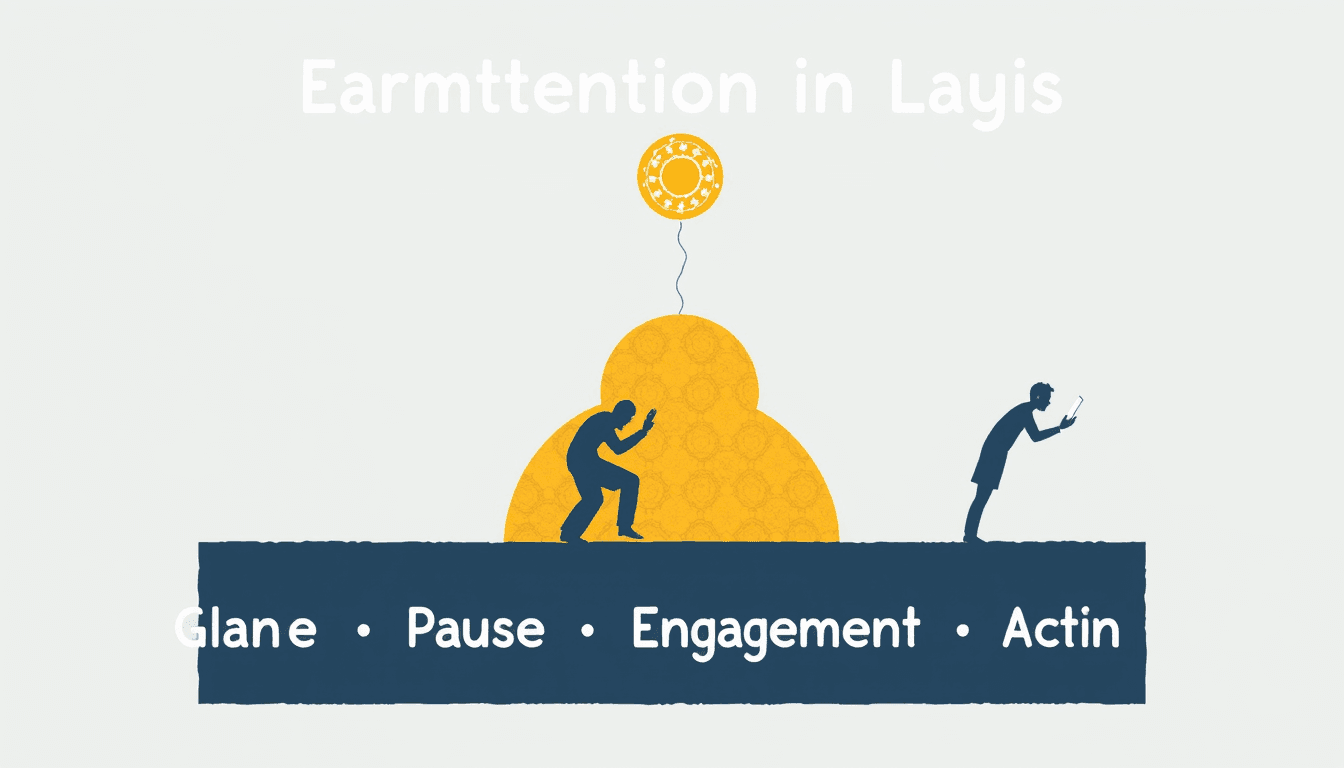 Earmttention in Layis

Glane • Pause • Engagement • Actin